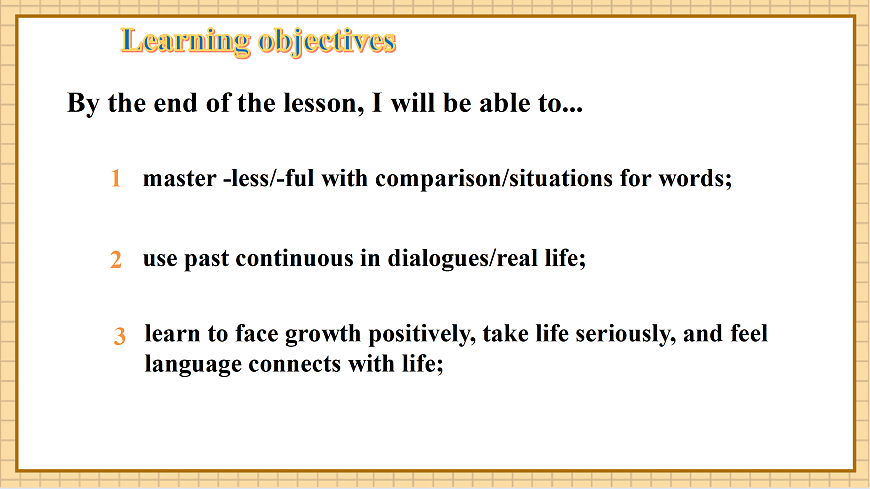 Learning objectives

By the end of the lesson, I will be able to...

1 master -less/-ful with comparison/situations for words;

2 use past continuous in dialogues/real life;

3 learn to face growth positively, take life seriously, and feel language connects with life;